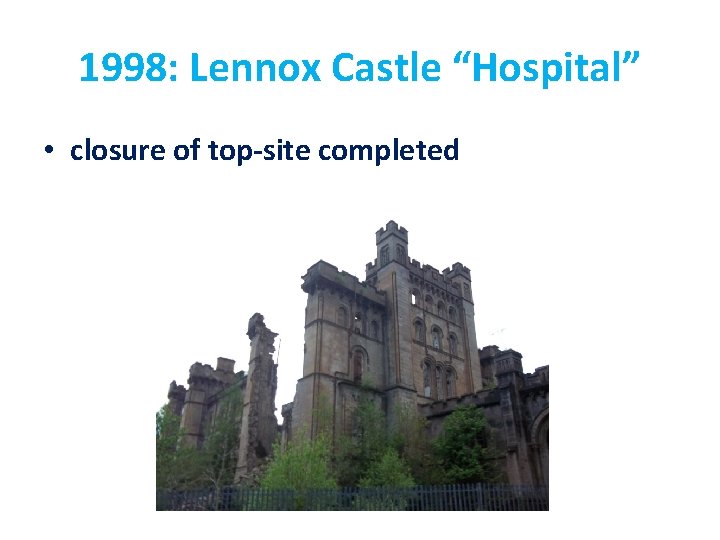 1998: Lennox Castle “Hospital”

• closure of top-site completed